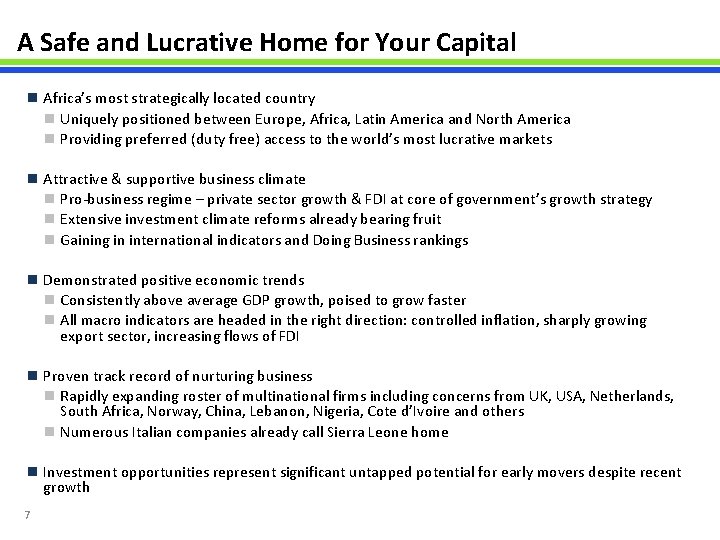 A Safe and Lucrative Home for Your Capital

Africa's most strategically located country
Uniquely positioned between Europe, Africa, Latin America and North America
Providing preferred (duty free) access to the world's most lucrative markets

Attractive & supportive business climate
Pro-business regime – private sector growth & FDI at core of government's growth strategy
Extensive investment climate reforms already bearing fruit
Gaining in international indicators and Doing Business rankings

Demonstrated positive economic trends
Consistently above average GDP growth, poised to grow faster
All macro indicators are headed in the right direction: controlled inflation, sharply growing export sector, increasing flows of FDI

Proven track record of nurturing business
Rapidly expanding roster of multinational firms including concerns from UK, USA, Netherlands, South Africa, Norway, China, Lebanon, Nigeria, Cote d'Ivoire and others
Numerous Italian companies already call Sierra Leone home

Investment opportunities represent significant untapped potential for early movers despite recent growth

7